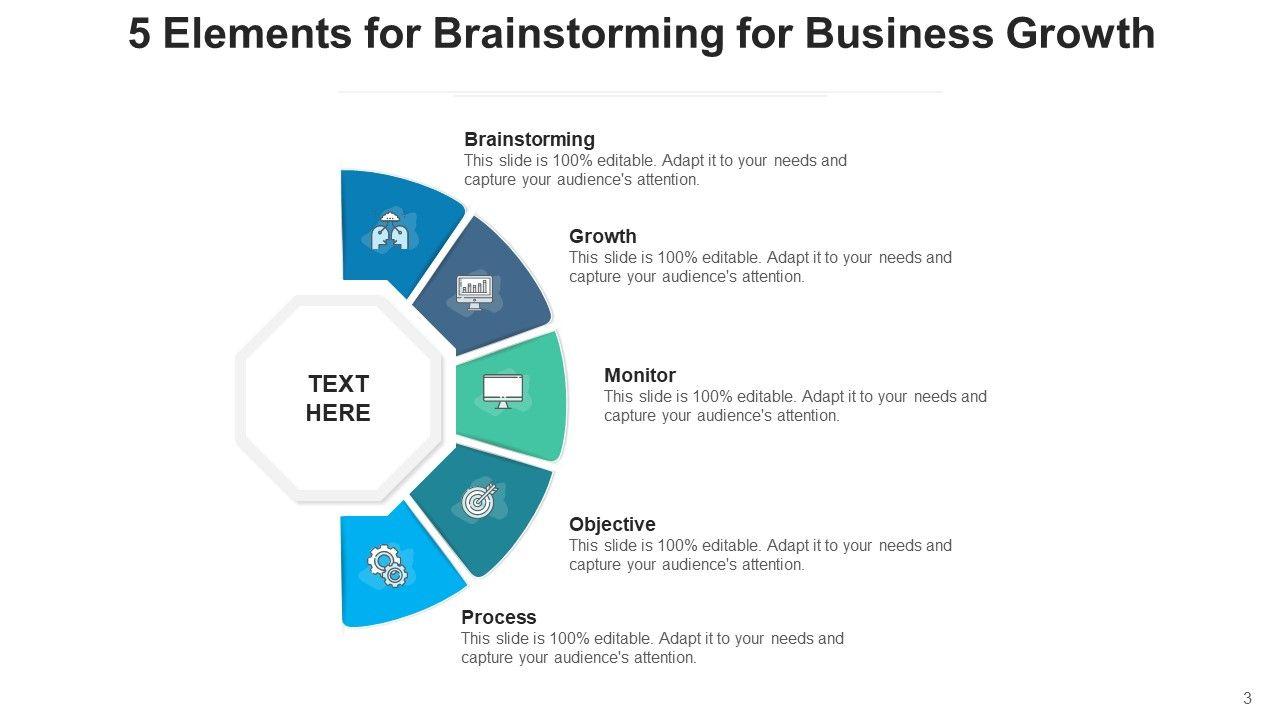 5 Elements for Brainstorming for Business Growth

TEXT HERE

Brainstorming
This slide is 100% editable. Adapt it to your needs and capture your audience's attention.

Growth
This slide is 100% editable. Adapt it to your needs and capture your audience's attention.

Monitor
This slide is 100% editable. Adapt it to your needs and capture your audience's attention.

Objective
This slide is 100% editable. Adapt it to your needs and capture your audience's attention.

Process
This slide is 100% editable. Adapt it to your needs and capture your audience's attention.

3